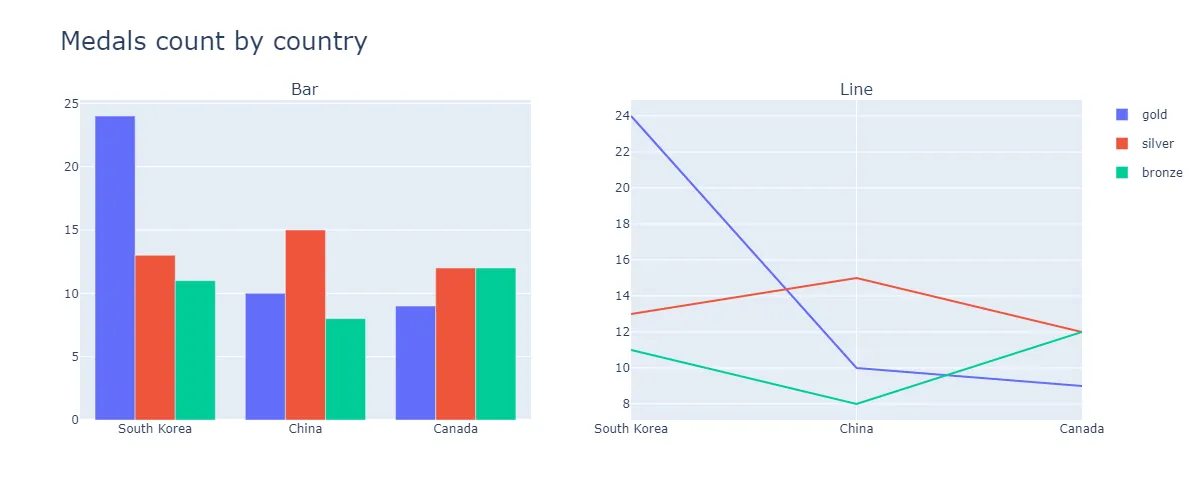 Medals count by country

Bar

25
20
15
10
5
0

South Korea
China
Canada

Line

24
22
20
18
16
14
12
10
8

South Korea
China
Canada

gold
silver
bronze